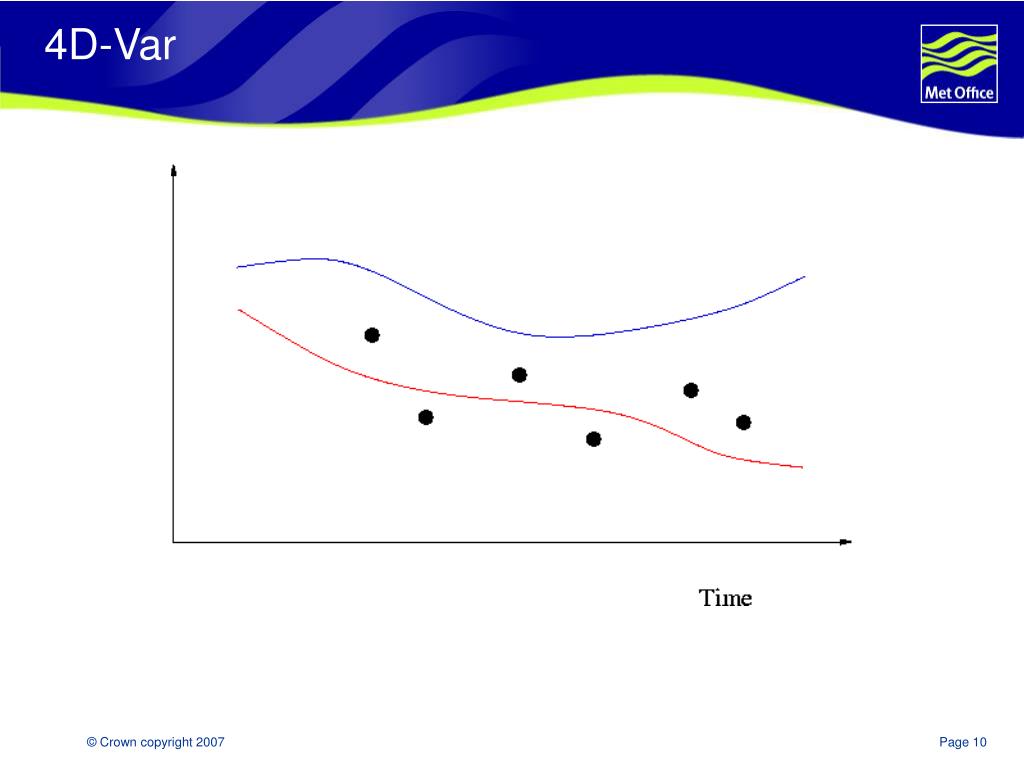 4D-Var

Met Office

Time

© Crown copyright 2007

Page 10